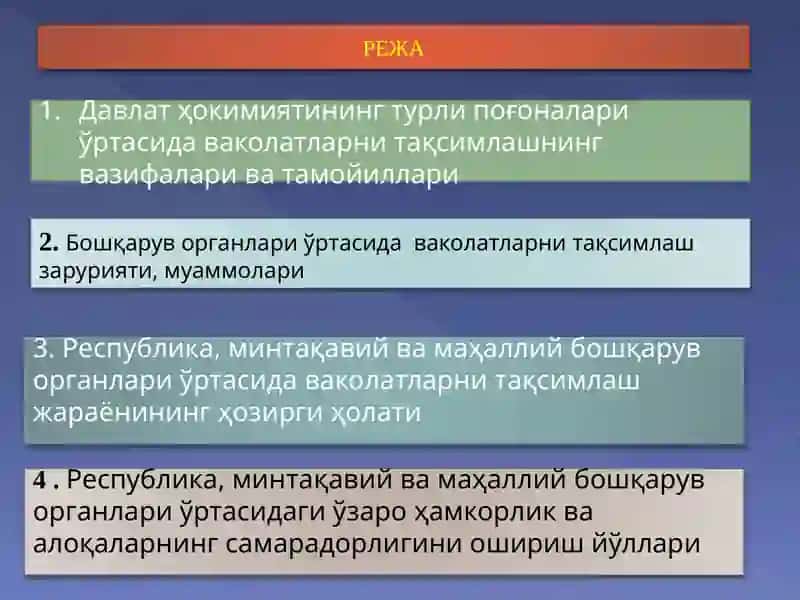 РЕЖА

1. Давлат ҳокимиятининг турли поғоналари ўртасида ваколатларни тақсимлашнинг вазифалари ва тамойиллари

2. Бошқарув органлари ўртасида ваколатларни тақсимлаш зарурияти, муаммолари

3. Республика, минтақавий ва маҳаллий бошқарув органлари ўртасида ваколатларни тақсимлаш жараёнининг ҳозирги ҳолати

4 . Республика, минтақавий ва маҳаллий бошқарув органлари ўртасидаги ўзаро ҳамкорлик ва алоқаларнинг самарадорлигини ошириш йўллари